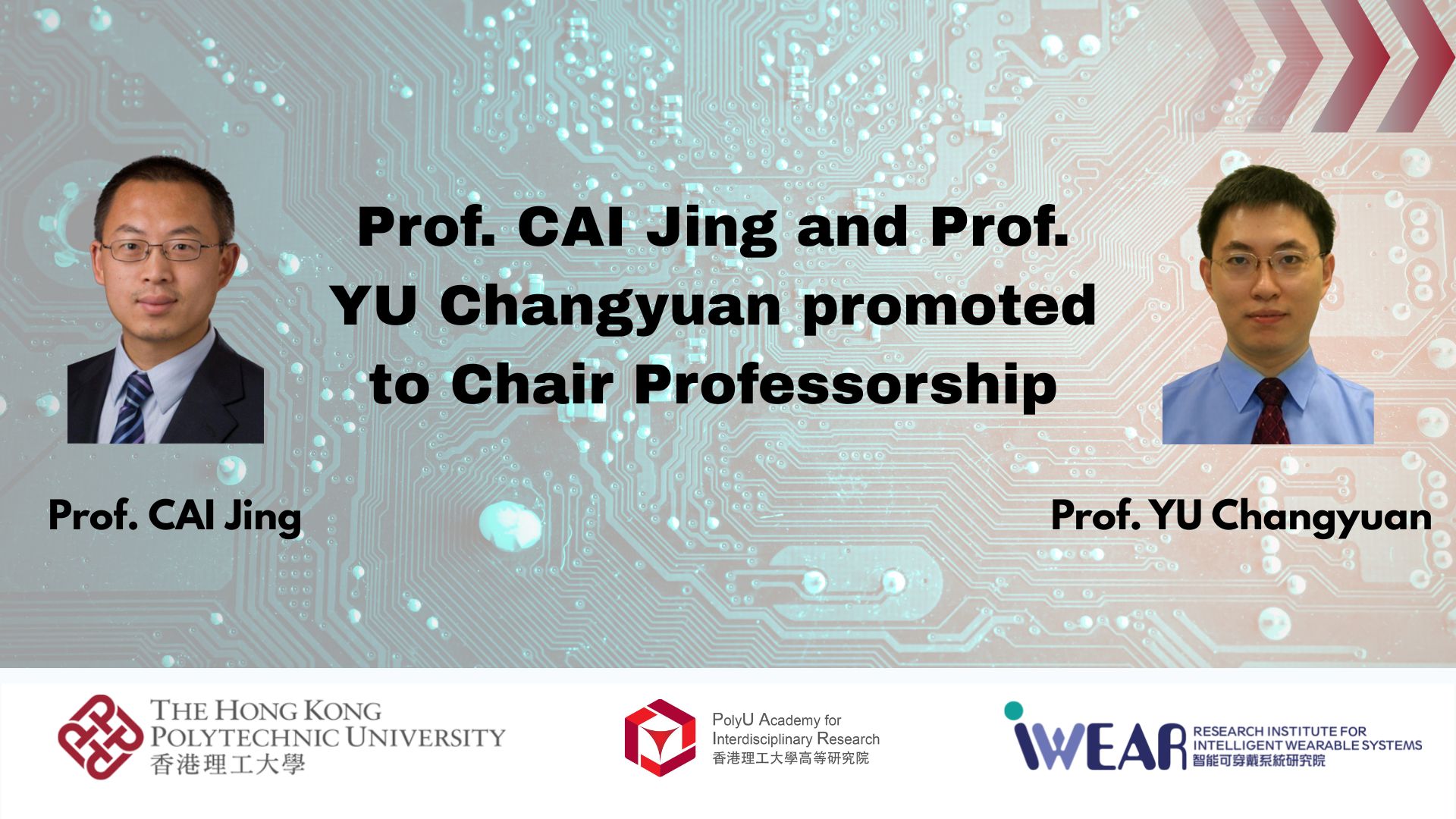 Prof. CAI Jing and Prof. YU Changyuan promoted to Chair Professorship

Prof. CAI Jing

Prof. YU Changyuan

THE HONG KONG POLYTECHNIC UNIVERSITY
香港理工大學

PolyU Academy for Interdisciplinary Research
香港理工大學高等研究院

iWEAR
RESEARCH INSTITUTE FOR INTELLIGENT WEARABLE SYSTEMS
智能可穿戴系統研究院